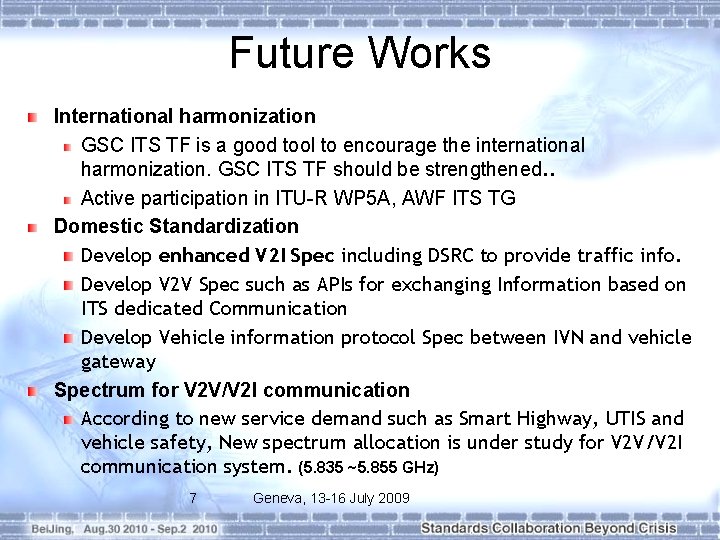 Future Works

International harmonization

GSC ITS TF is a good tool to encourage the international harmonization. GSC ITS TF should be strengthened..

Active participation in ITU-R WP5A, AWF ITS TG

Domestic Standardization

Develop enhanced V2I Spec including DSRC to provide traffic info.

Develop V2V Spec such as APIs for exchanging Information based on ITS dedicated Communication

Develop Vehicle information protocol Spec between IVN and vehicle gateway

Spectrum for V2V/V2I communication

According to new service demand such as Smart Highway, UTIS and vehicle safety, New spectrum allocation is under study for V2V/V2I communication system. (5.835 ~5.855 GHz)

7 Geneva, 13-16 July 2009

BeiJing, Aug.30 2010 - Sep.2 2010

Standards Collaboration Beyond Crisis